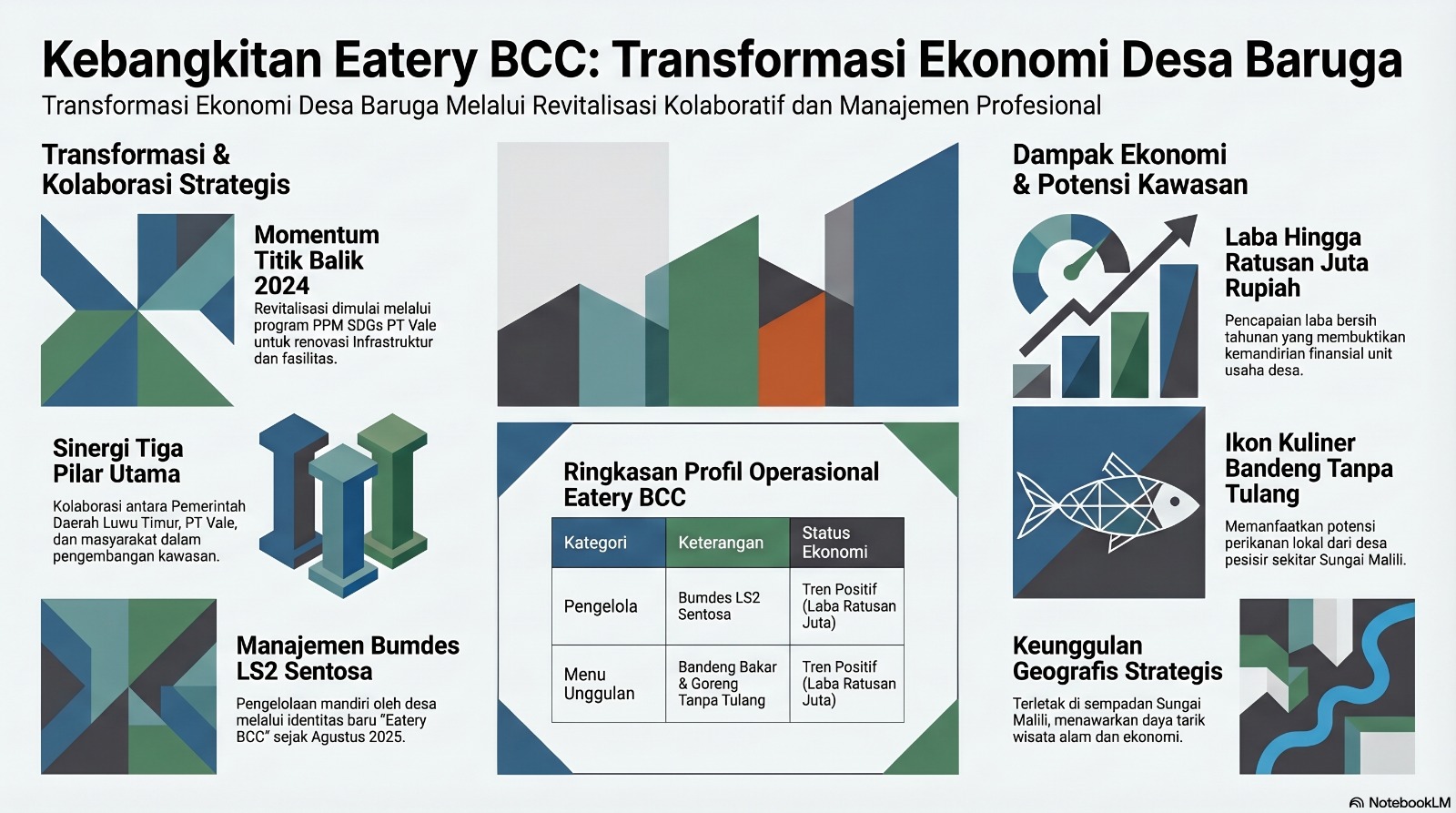 Kebangkitan Eatery BCC: Transformasi Ekonomi Desa Baruga
Transformasi Ekonomi Desa Baruga Melalui Revitalisasi Kolaboratif dan Manajemen Profesional

Transformasi & Kolaborasi Strategis

Momentum Titik Balik 2024
Revitalisasi dimulai melalui program PPM SDGs PT Vale untuk renovasi Infrastruktur dan fasilitas.

Sinergi Tiga Pilar Utama
Kolaborasi antara Pemerintah Daerah Luwu Timur, PT Vale, dan masyarakat dalam pengembangan kawasan.

Manajemen Bumdes LS2 Sentosa
Pengelolaan mandiri oleh desa melalui identitas baru "Eatery BCC" sejak Agustus 2025.

Ringkasan Profil Operasional Eatery BCC

| Kategori | Keterangan | Status Ekonomi |
|---|---|---|
| Pengelola | Bumdes LS2 Sentosa | Tren Positif (Laba Ratusan Juta) |
| Menu Unggulan | Bandeng Bakar & Goreng Tanpa Tulang | Tren Positif (Laba Ratusan Juta) |

Dampak Ekonomi & Potensi Kawasan

Laba Hingga Ratusan Juta Rupiah
Pencapaian laba bersih tahunan yang membuktikan kemandirian finansial unit usaha desa.

Ikon Kuliner Bandeng Tanpa Tulang
Memanfaatkan potensi perikanan lokal dari desa pesisir sekitar Sungai Malili.

Keunggulan Geografis Strategis
Terletak di sempadan Sungai Malili, menawarkan daya tarik wisata alam dan ekonomi.

NotebookLM